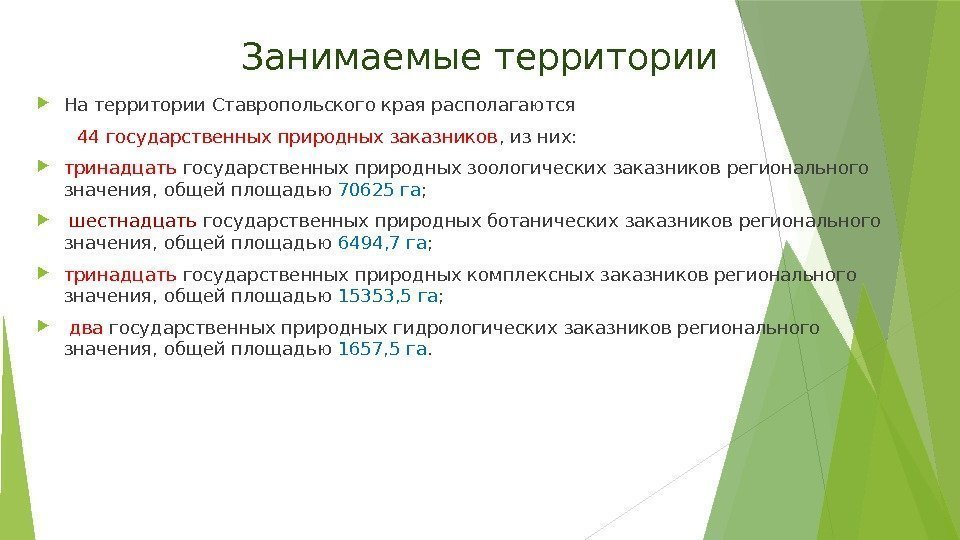 Занимаемые территории

На территории Ставропольского края располагаются

44 государственных природных заказников, из них:

тринадцать государственных природных зоологических заказников регионального значения, общей площадью 70625 га;

шестнадцать государственных природных ботанических заказников регионального значения, общей площадью 6494,7 га;

тринадцать государственных природных комплексных заказников регионального значения, общей площадью 15353,5 га;

два государственных природных гидрологических заказников регионального значения, общей площадью 1657,5 га.